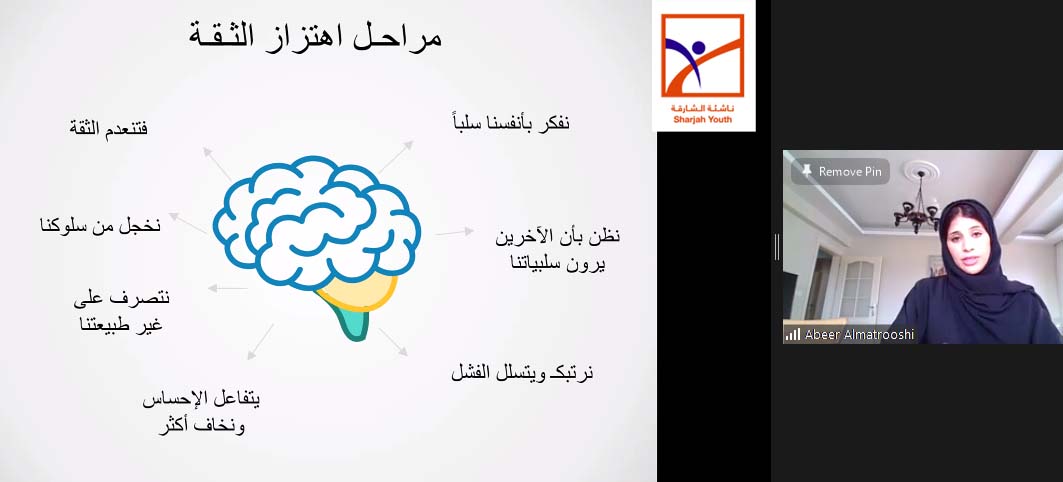 مراحل اهتزاز الثقة

نفكر بأنفسنا سلباً

نظن بأن الآخرين يرون سلبياتنا

نرتبك ويتسلل الفشل

يتفاعل الإحساس ونخاف أكثر

نتصرف على غير طبيعتنا

نخجل من سلوكنا

فتنعدم الثقة

ناشئة الشارقة
Sharjah Youth

Remove Pin

Abeer Almatrooshi